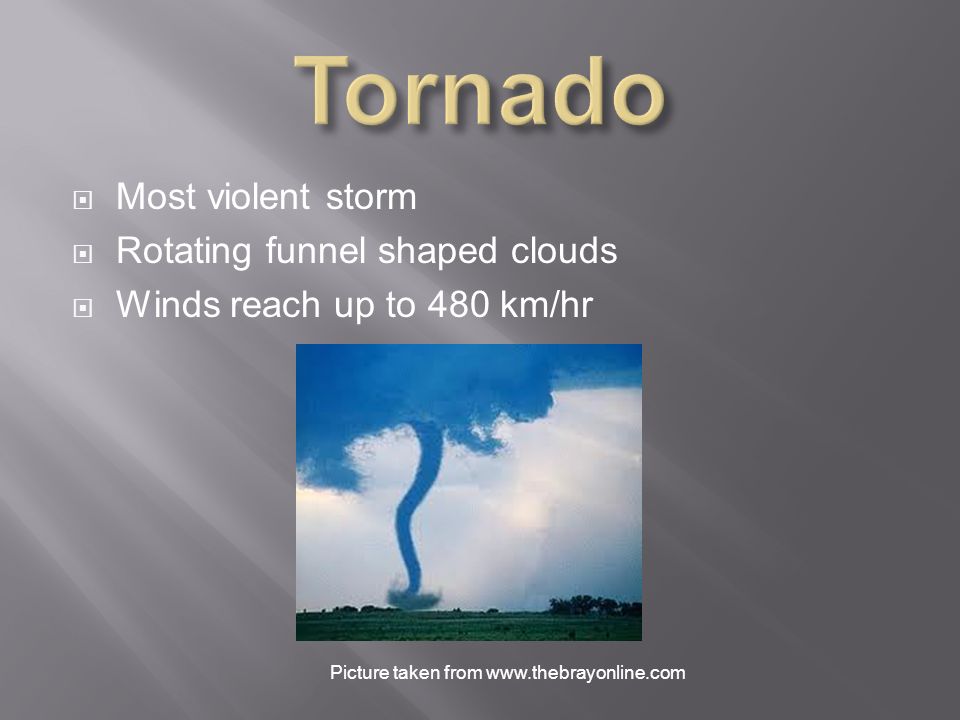 Tornado

Most violent storm

Rotating funnel shaped clouds

Winds reach up to 480 km/hr

Picture taken from www.thebrayonline.com